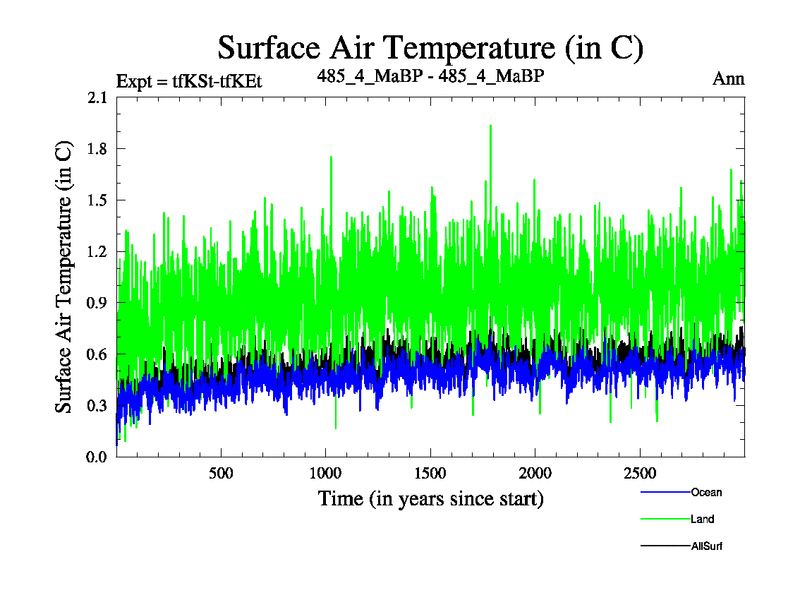 Surface Air Temperature (in C)

Expt = tfKSt-tfKEt

485_4_MaBP - 485_4_MaBP

Ann

Surface Air Temperature (in C)

2.1
1.8
1.5
1.2
0.9
0.6
0.3
0.0

500
1000
1500
2000
2500

Time (in years since start)

Ocean
Land
AllSurf